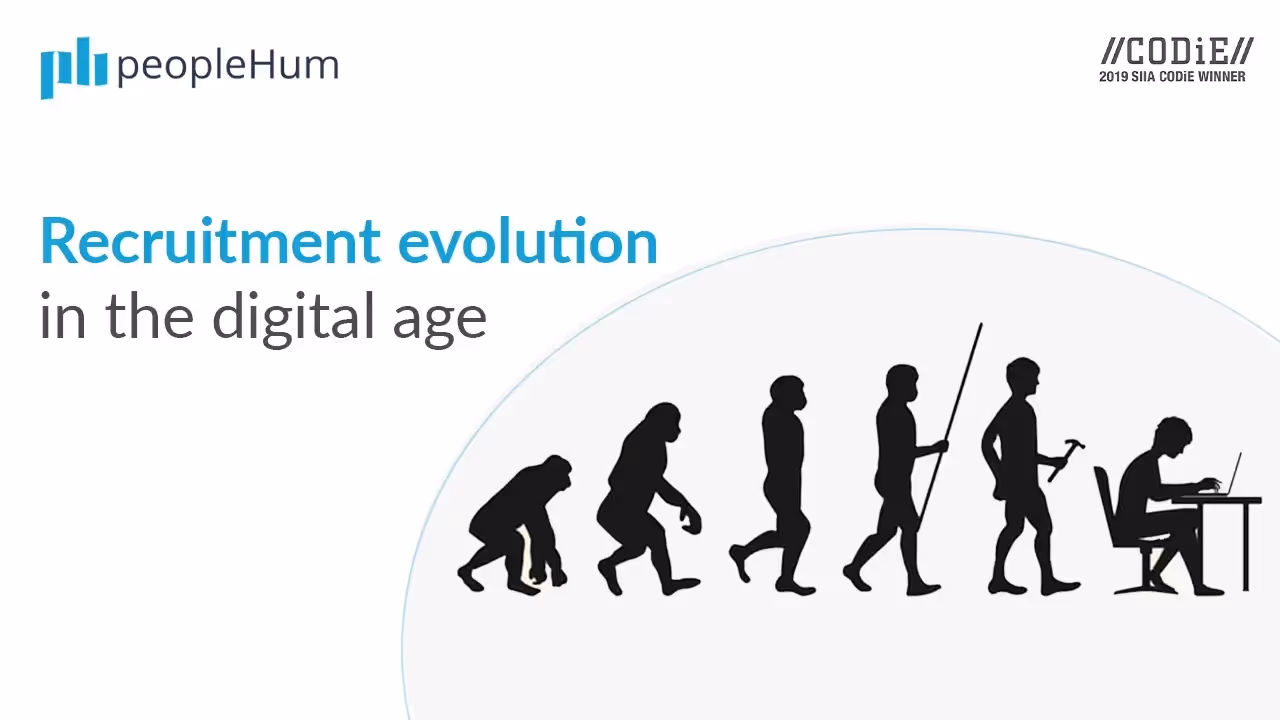 peopleHum

//CODiE//
2019 SIIA CODiE WINNER

Recruitment evolution
in the digital age